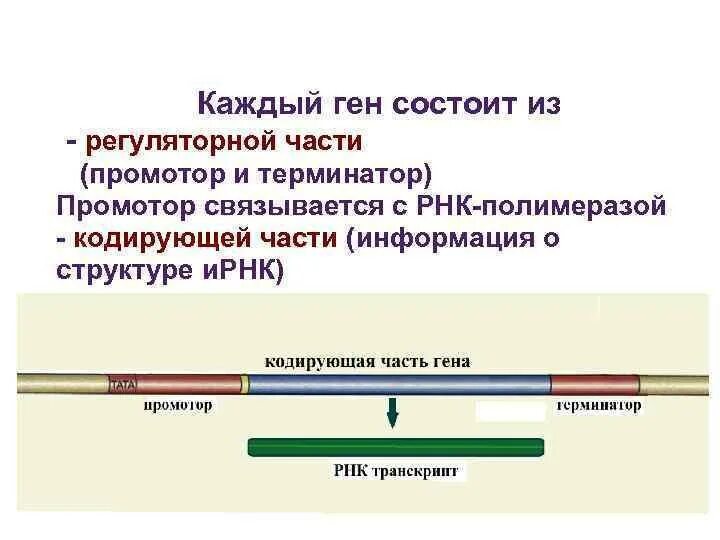 Каждый ген состоит из
- регуляторной части
(промотор и терминатор)
Промотор связывается с РНК-полимеразой
- кодирующей части (информация о структуре иРНК)

кодирующая часть гена

TATA

промотор

терминатор

РНК транскрипт